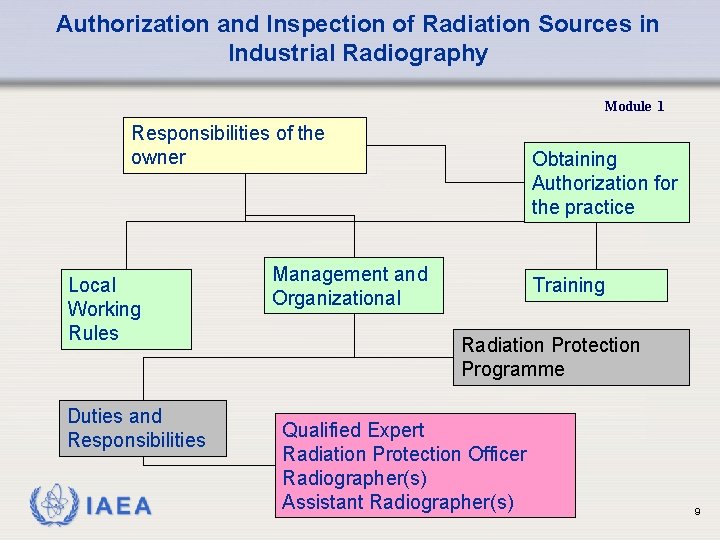 Authorization and Inspection of Radiation Sources in Industrial Radiography

Module 1

Responsibilities of the owner

Obtaining Authorization for the practice

Local Working Rules

Management and Organizational

Training

Radiation Protection Programme

Duties and Responsibilities

Qualified Expert
Radiation Protection Officer
Radiographer(s)
Assistant Radiographer(s)

IAEA

9